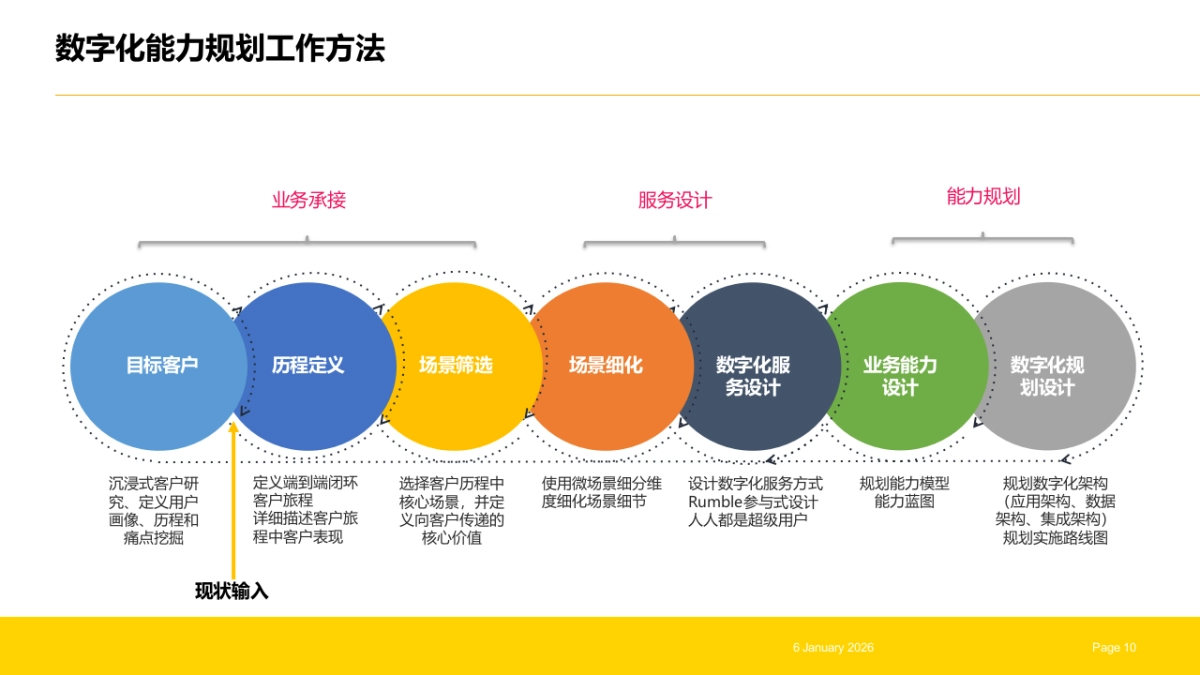 数字化能力规划工作方法

业务承接

服务设计

能力规划

目标客户

历程定义

场景筛选

场景细化

数字化服务设计

业务能力设计

数字化规划设计

沉浸式客户研究、定义用户画像、历程和痛点挖掘

定义端到端闭环客户旅程
详细描述客户旅程中客户表现

选择客户历程中核心场景，并定义向客户传递的核心价值

使用微场景细分维度细化场景细节

设计数字化服务方式
Rumble参与式设计
人人都是超级用户

规划能力模型
能力蓝图

规划数字化架构（应用架构、数据架构、集成架构）
规划实施路线图

现状输入

6 January 2026

Page 10